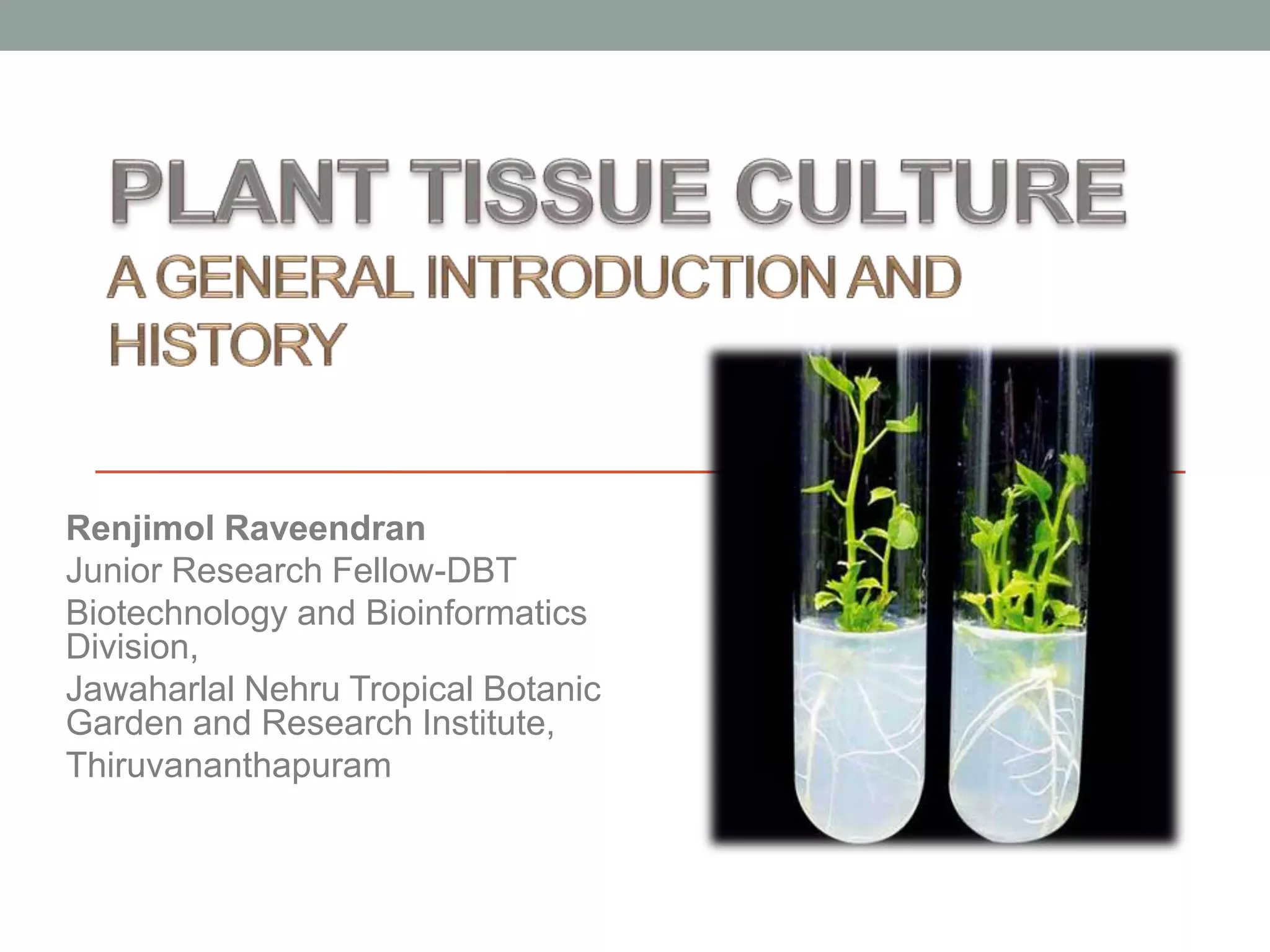 PLANT TISSUE CULTURE
A GENERAL INTRODUCTION AND HISTORY

Renjimol Raveendran
Junior Research Fellow-DBT
Biotechnology and Bioinformatics Division,
Jawaharlal Nehru Tropical Botanic Garden and Research Institute,
Thiruvananthapuram